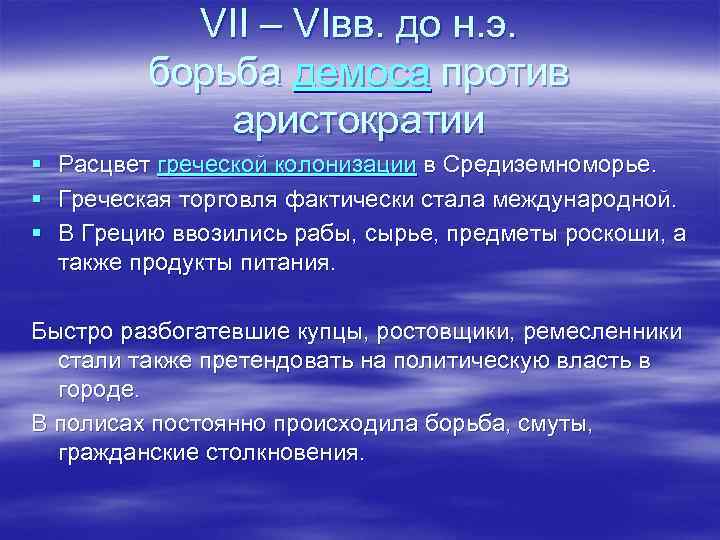 VII – VIвв. до н.э. борьба демоса против аристократии

▪ Расцвет греческой колонизации в Средиземноморье.
▪ Греческая торговля фактически стала международной.
▪ В Грецию ввозились рабы, сырье, предметы роскоши, а также продукты питания.

Быстро разбогатевшие купцы, ростовщики, ремесленники стали также претендовать на политическую власть в городе.

В полисах постоянно происходила борьба, смуты, гражданские столкновения.